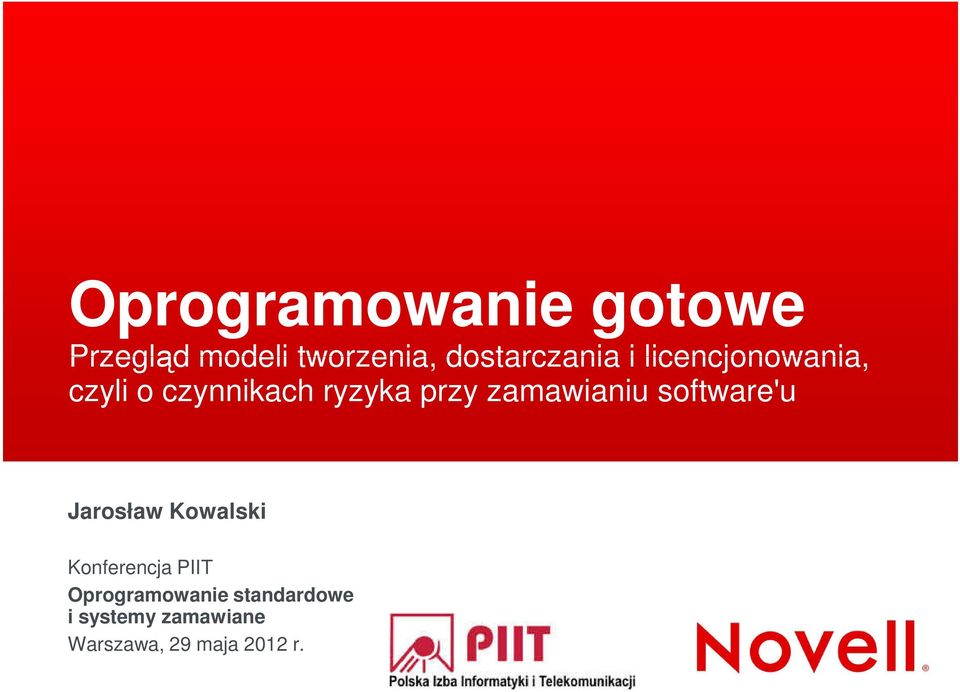 Oprogramowanie gotowe

Przegląd modeli tworzenia, dostarczania i licencjonowania, czyli o czynnikach ryzyka przy zamawianiu software'u

Jarosław Kowalski

Konferencja PIIT

Oprogramowanie standardowe i systemy zamawiane

Warszawa, 29 maja 2012 r.

PIIT
Polska Izba Informatyki i Telekomunikacji

Novell®